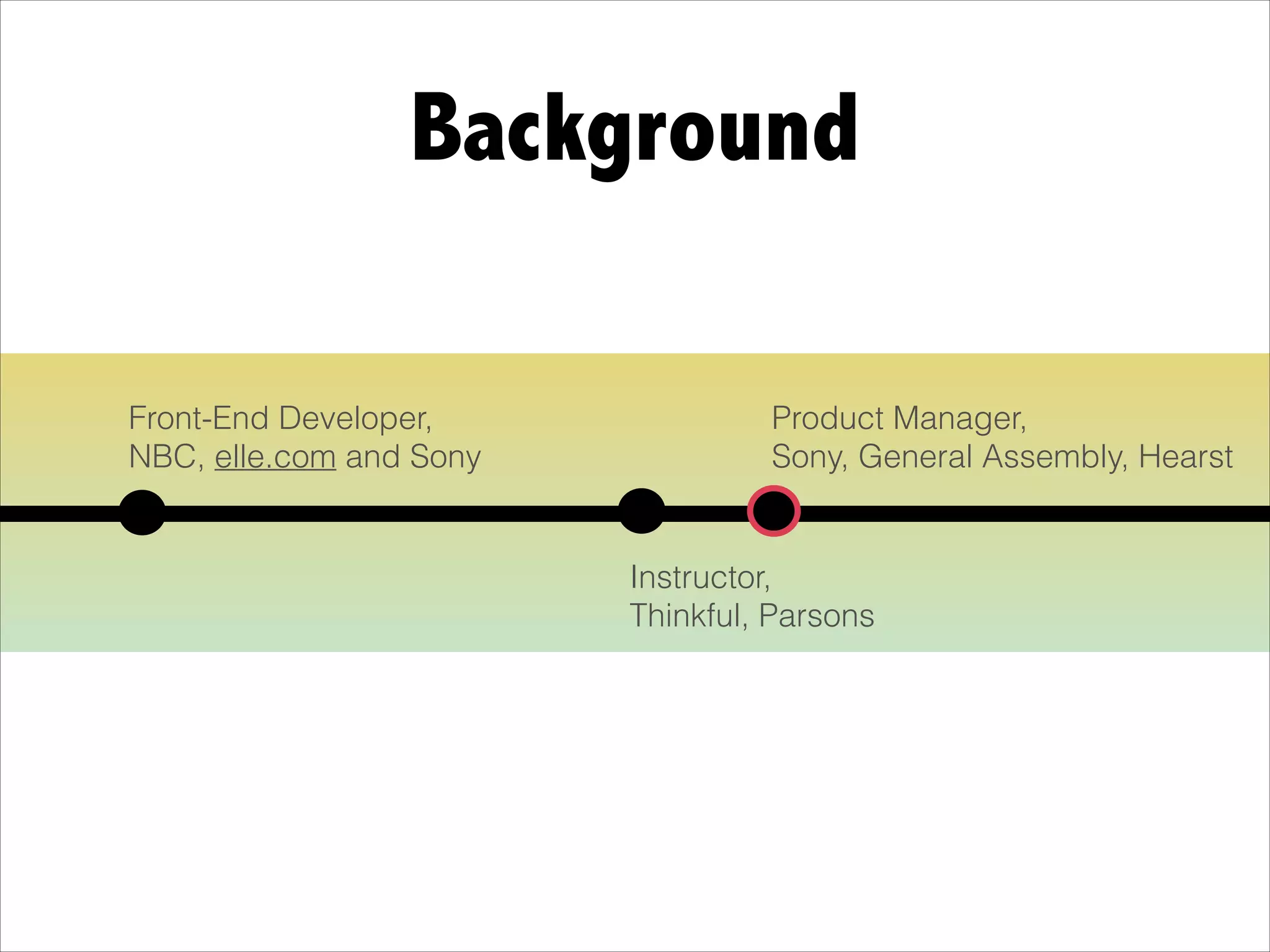 Background

Front-End Developer,
NBC, elle.com and Sony

Product Manager,
Sony, General Assembly, Hearst

Instructor,
Thinkful, Parsons